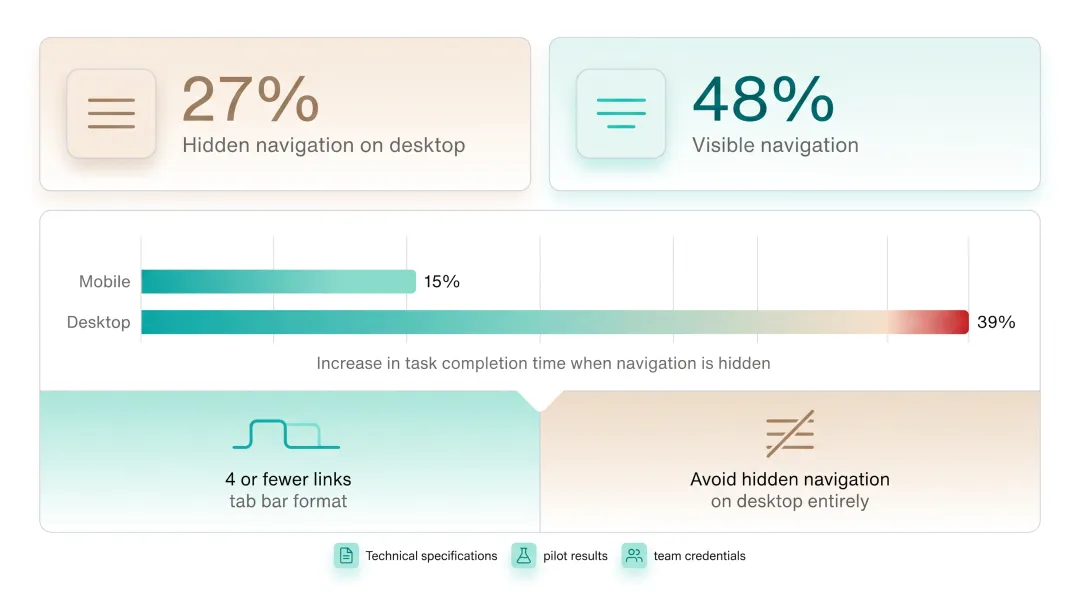 27%
Hidden navigation on desktop

48%
Visible navigation

Mobile 15%
Desktop 39%

Increase in task completion time when navigation is hidden

4 or fewer links
tab bar format

Avoid hidden navigation
on desktop entirely

Technical specifications
pilot results
team credentials